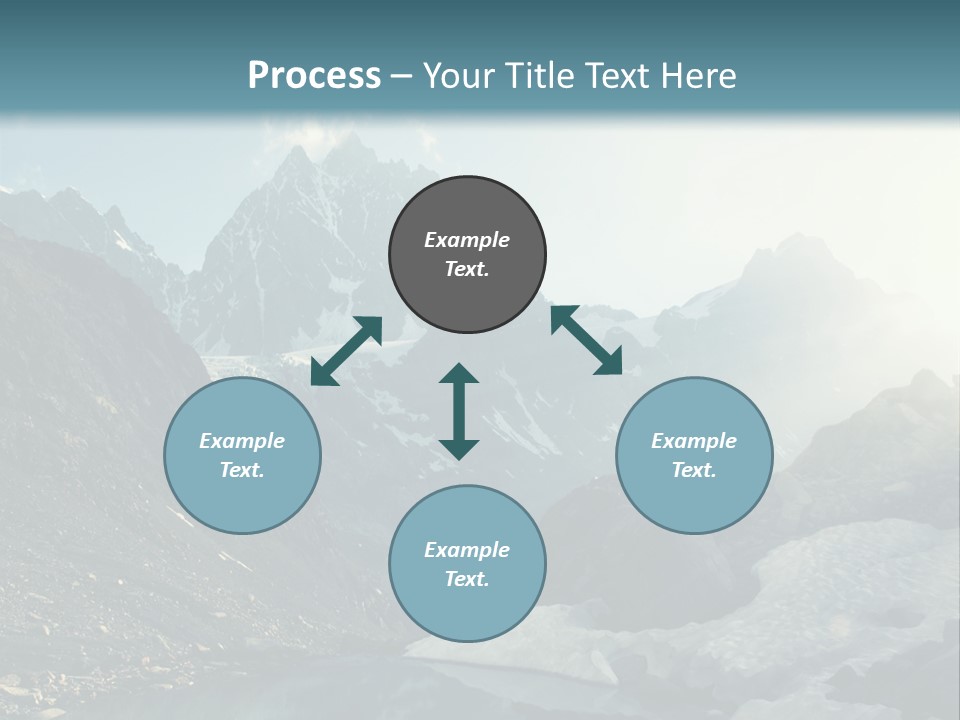 Process – Your Title Text Here

Example Text.

Example Text.

Example Text.

Example Text.